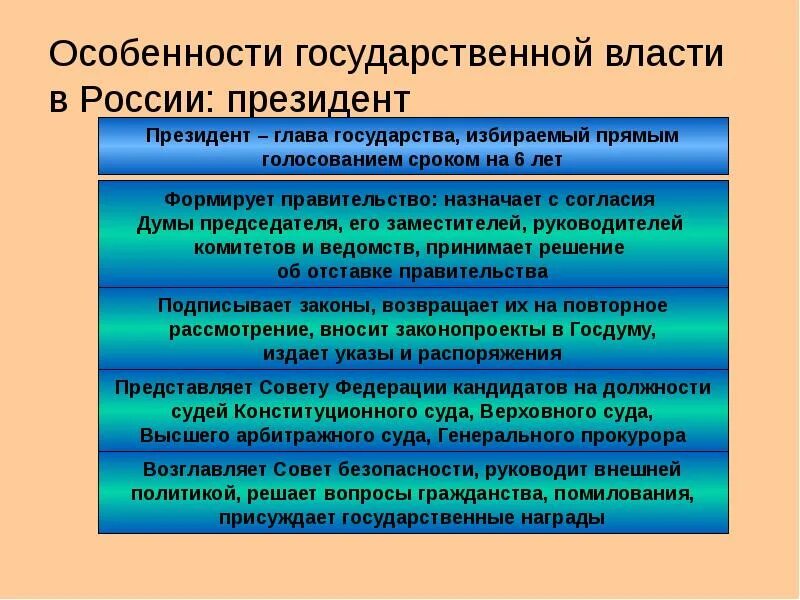 Особенности государственной власти в России: президент

Президент – глава государства, избираемый прямым голосованием сроком на 6 лет

Формирует правительство: назначает с согласия Думы председателя, его заместителей, руководителей комитетов и ведомств, принимает решение об отставке правительства

Подписывает законы, возвращает их на повторное рассмотрение, вносит законопроекты в Госдуму, издает указы и распоряжения

Представляет Совету Федерации кандидатов на должности судей Конституционного суда, Верховного суда, Высшего арбитражного суда, Генерального прокурора

Возглавляет Совет безопасности, руководит внешней политикой, решает вопросы гражданства, помилования, присуждает государственные награды